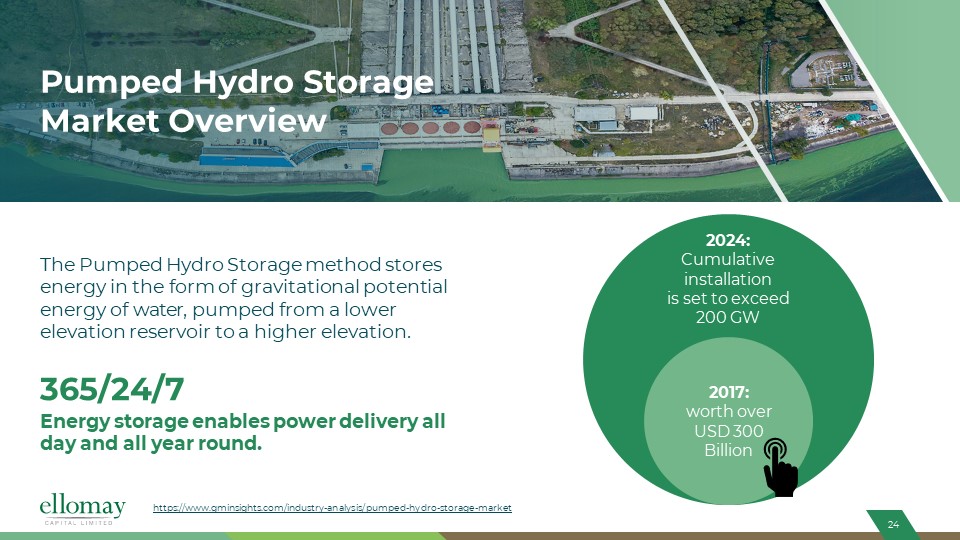 Pumped Hydro Storage Market Overview

The Pumped Hydro Storage method stores energy in the form of gravitational potential energy of water, pumped from a lower elevation reservoir to a higher elevation.

365/24/7

Energy storage enables power delivery all day and all year round.

2024:
Cumulative installation is set to exceed 200 GW

2017:
worth over USD 300 Billion

ellomay
CAPITAL LIMITED

https://www.gminsights.com/industry-analysis/pumped-hydro-storage-market

24